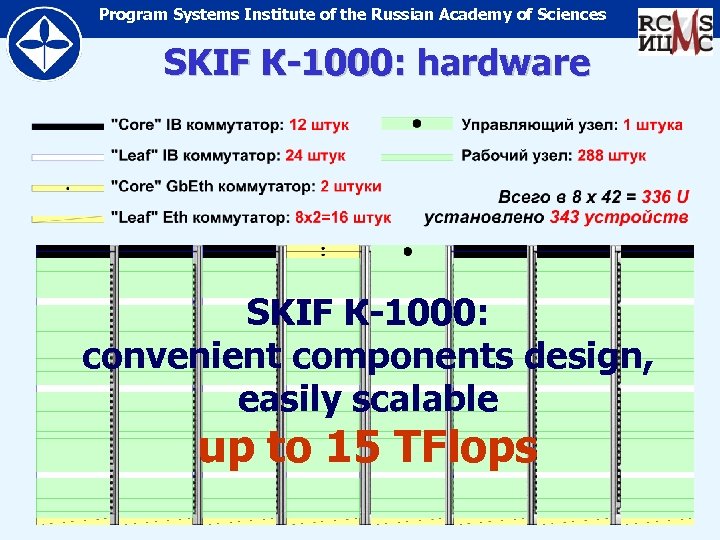 Program Systems Institute of the Russian Academy of Sciences

RCMS
ИЦМС

SKIF K-1000: hardware

"Core" IB коммутатор: 12 штук

"Leaf" IB коммутатор: 24 штук

"Core" GbEth коммутатор: 2 штуки

"Leaf" Eth коммутатор: 8x2=16 штук

Управляющий узел: 1 штука

Рабочий узел: 288 штук

Всего в 8 x 42 = 336 U
установлено 343 устройств

SKIF K-1000:
convenient components design,
easily scalable
up to 15 TFlops